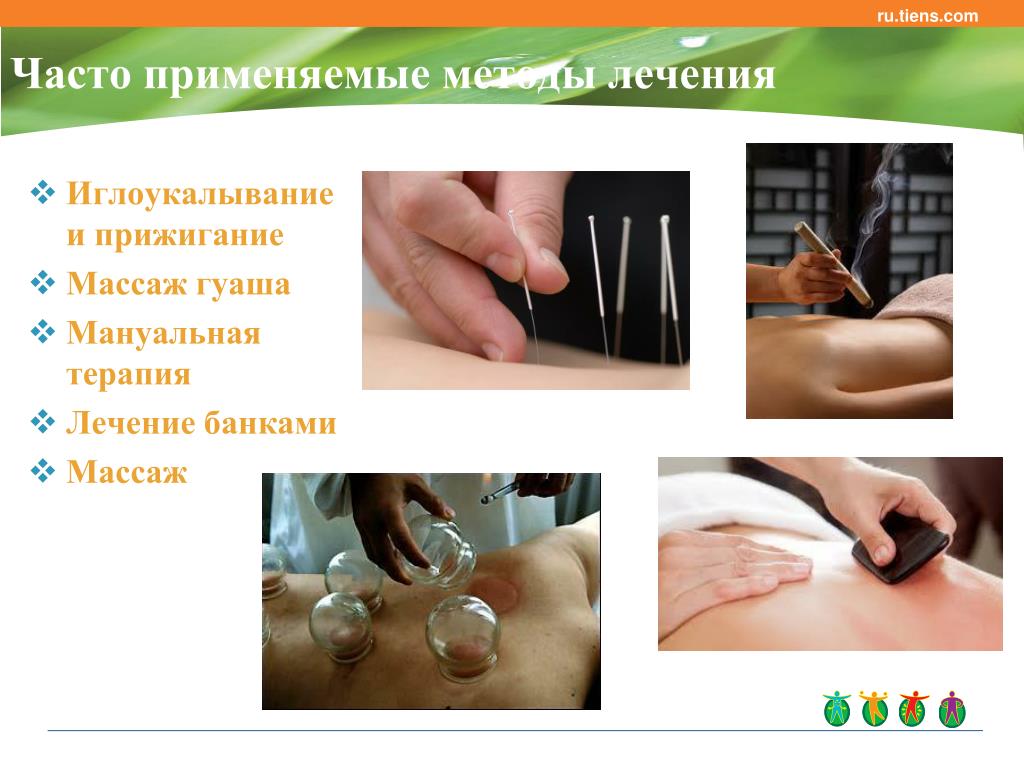 ru.tiens.com

Часто применяемые методы лечения

❖ Иглоукалывание и прижигание
❖ Массаж гуаша
❖ Мануальная терапия
❖ Лечение банками
❖ Массаж